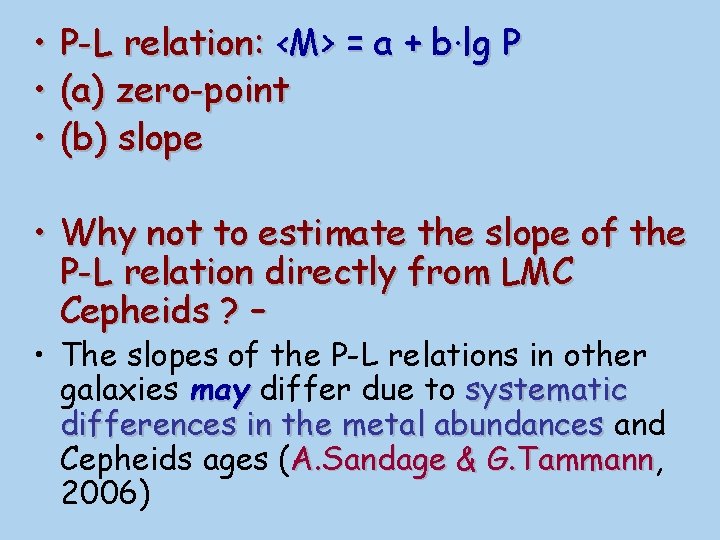 • P-L relation: $\langle M \rangle = a + b \cdot \lg P$
• (a) zero-point
• (b) slope

• Why not to estimate the slope of the P-L relation directly from LMC Cepheids ? –
• The slopes of the P-L relations in other galaxies may differ due to systematic differences in the metal abundances and Cepheids ages (A.Sandage & G.Tammann, 2006)